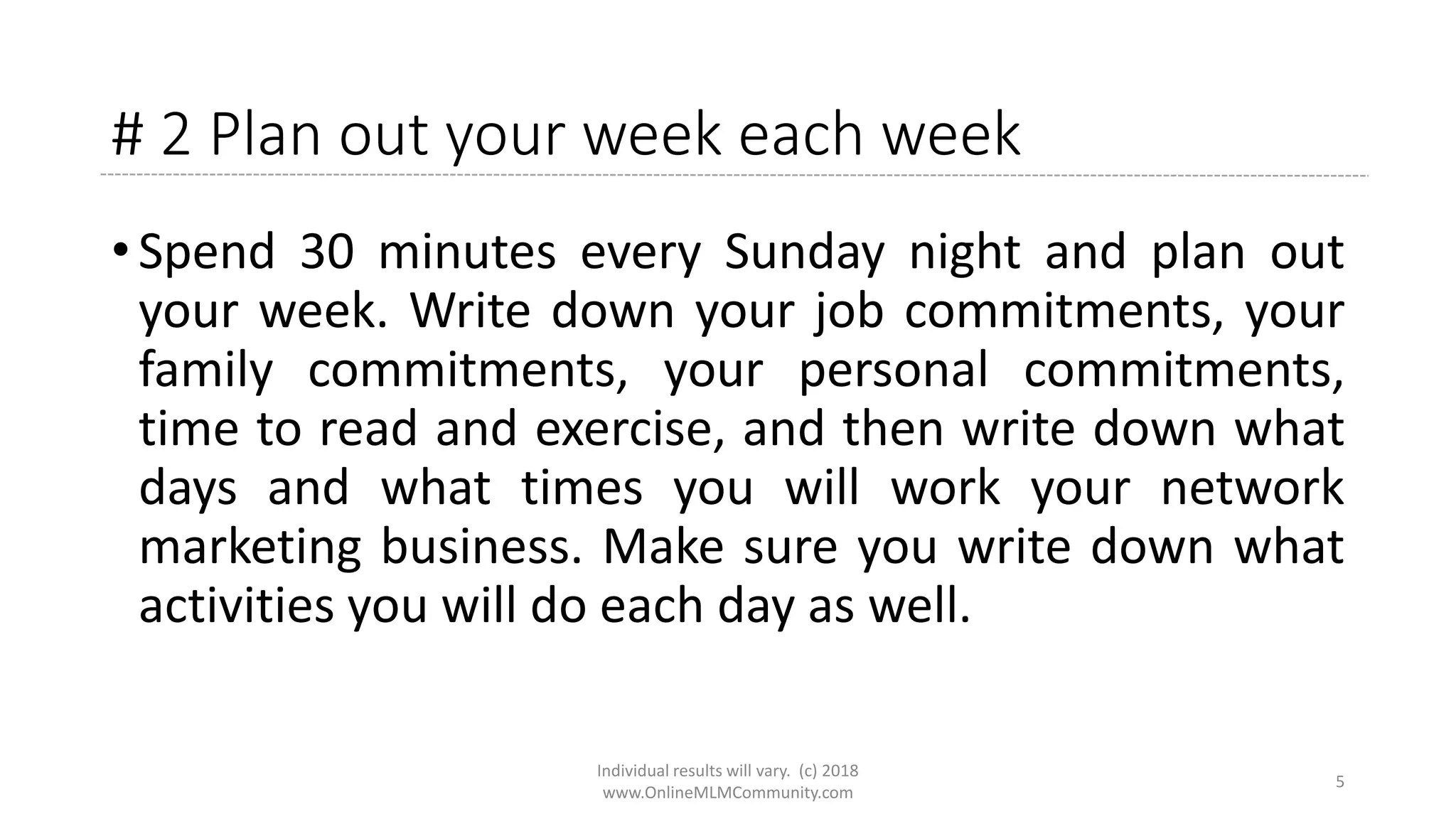 # 2 Plan out your week each week

• Spend 30 minutes every Sunday night and plan out your week. Write down your job commitments, your family commitments, your personal commitments, time to read and exercise, and then write down what days and what times you will work your network marketing business. Make sure you write down what activities you will do each day as well.

Individual results will vary. (c) 2018
www.OnlineMLMCommunity.com

5